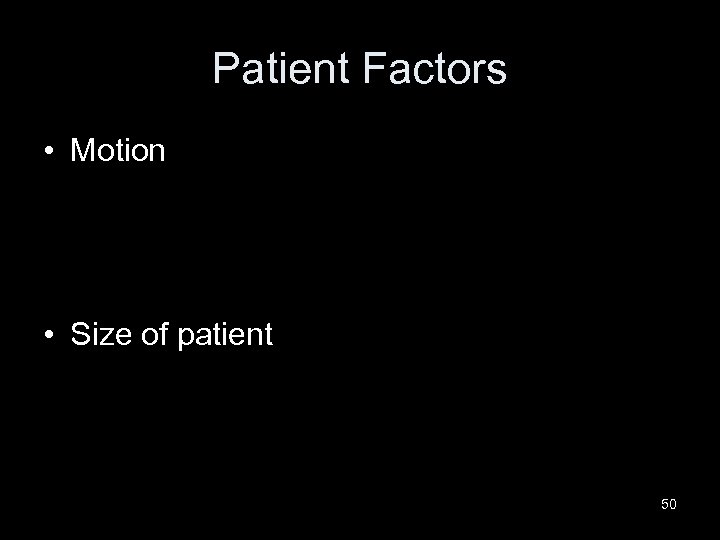 Patient Factors

• Motion

• Size of patient

50